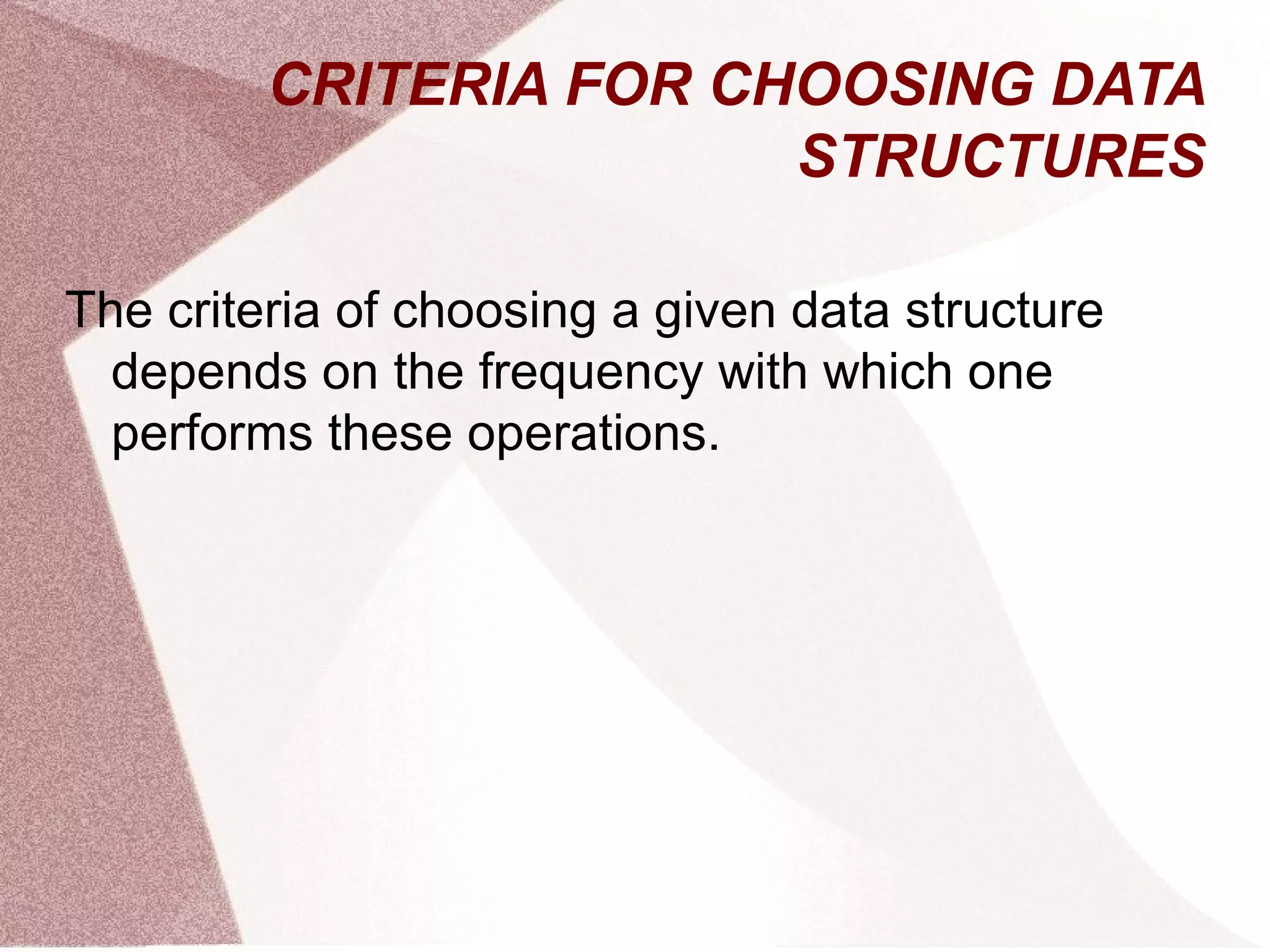 CRITERIA FOR CHOOSING DATA STRUCTURES

The criteria of choosing a given data structure depends on the frequency with which one performs these operations.